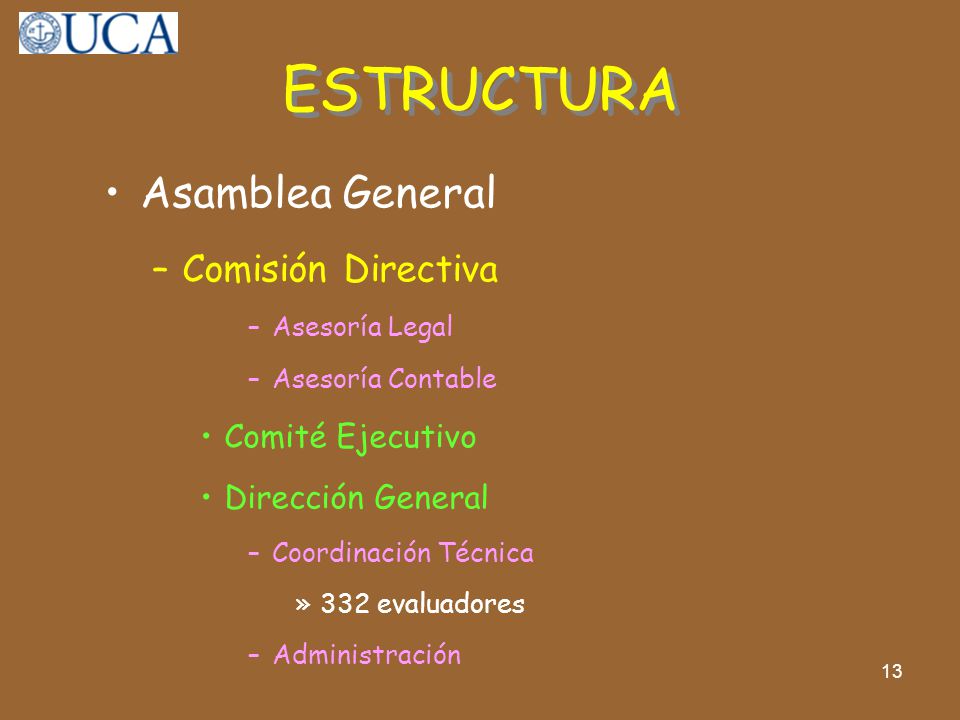 UCA

ESTRUCTURA

• Asamblea General

– Comisión Directiva

– Asesoría Legal

– Asesoría Contable

• Comité Ejecutivo

• Dirección General

– Coordinación Técnica

» 332 evaluadores

– Administración

13